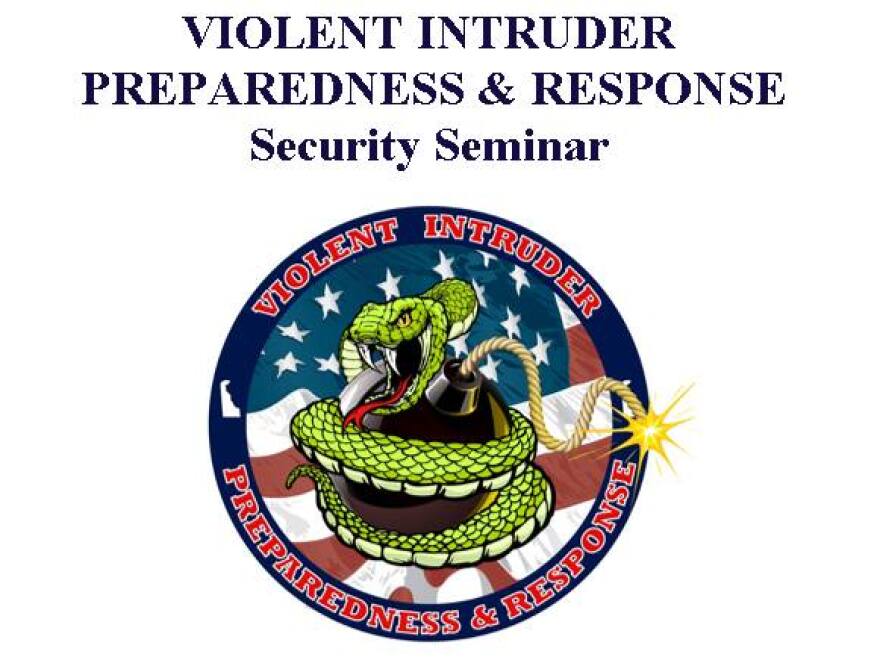 VIOLENT INTRUDER
PREPAREDNESS & RESPONSE
Security Seminar

VIOLENT INTRUDER
PREPAREDNESS & RESPONSE